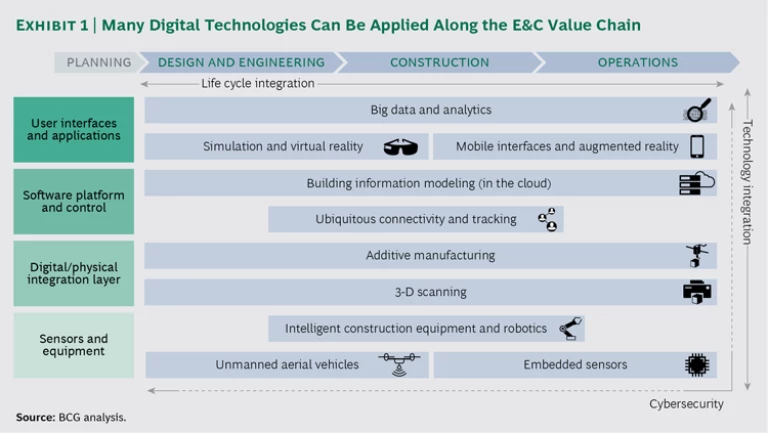 EXHIBIT 1 | Many Digital Technologies Can Be Applied Along the E&C Value Chain

PLANNING
DESIGN AND ENGINEERING
CONSTRUCTION
OPERATIONS

Life cycle integration

User interfaces and applications

Big data and analytics

Simulation and virtual reality

Mobile interfaces and augmented reality

Software platform and control

Building information modeling (in the cloud)

Ubiquitous connectivity and tracking

Digital/physical integration layer

Additive manufacturing

3-D scanning

Sensors and equipment

Intelligent construction equipment and robotics

Unmanned aerial vehicles

Embedded sensors

Technology integration

Cybersecurity

Source: BCG analysis.